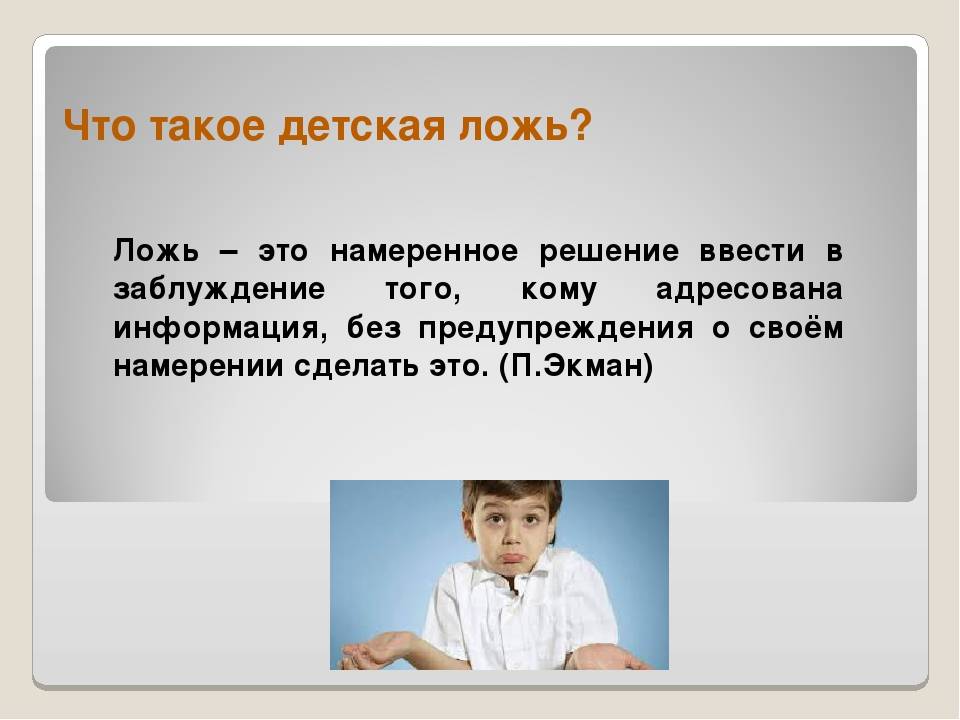 Что такое детская ложь?

Ложь – это намеренное решение ввести в заблуждение того, кому адресована информация, без предупреждения о своём намерении сделать это. (П.Экман)